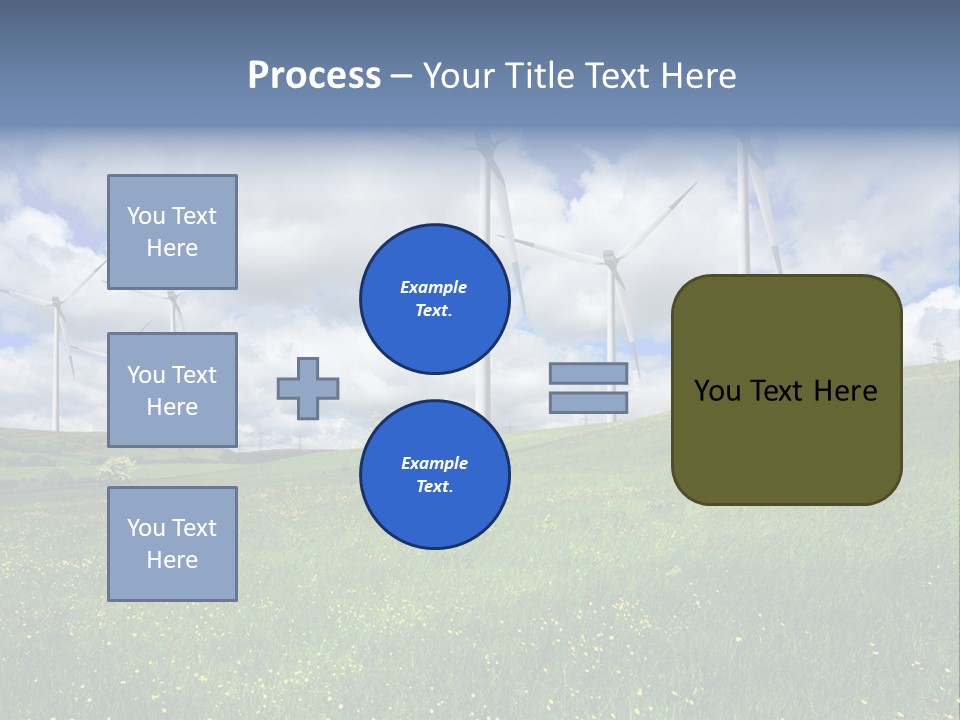 Process – Your Title Text Here

You Text Here

You Text Here

You Text Here

Example Text.

Example Text.

You Text Here